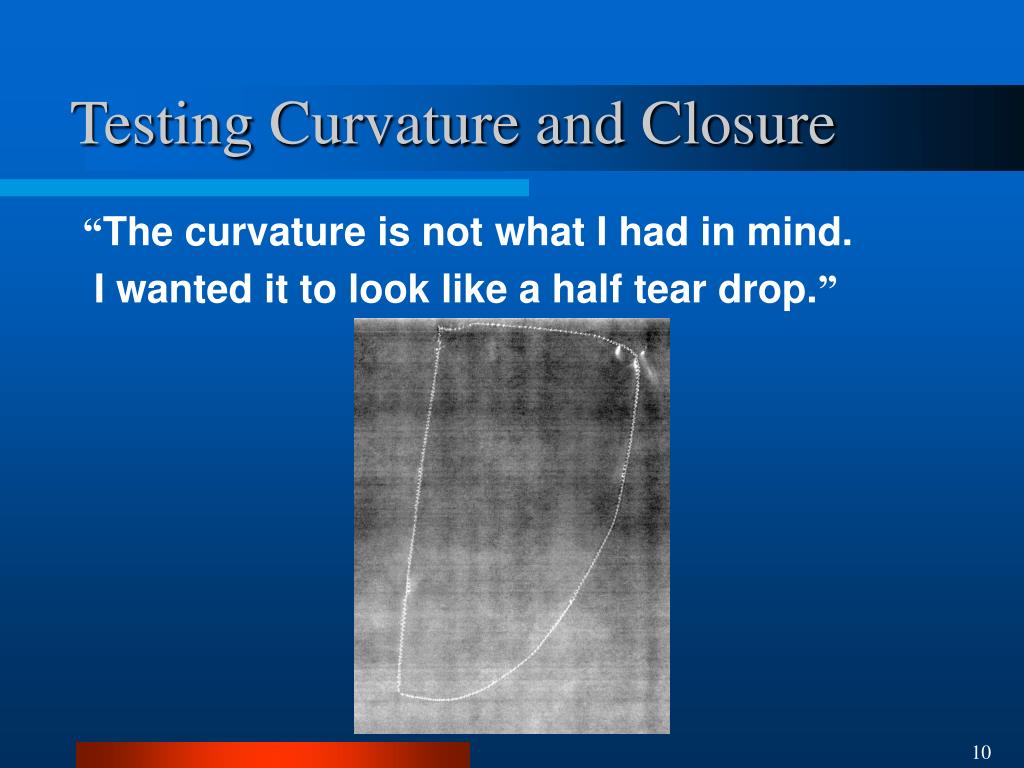 Testing Curvature and Closure

“The curvature is not what I had in mind. I wanted it to look like a half tear drop.”

10